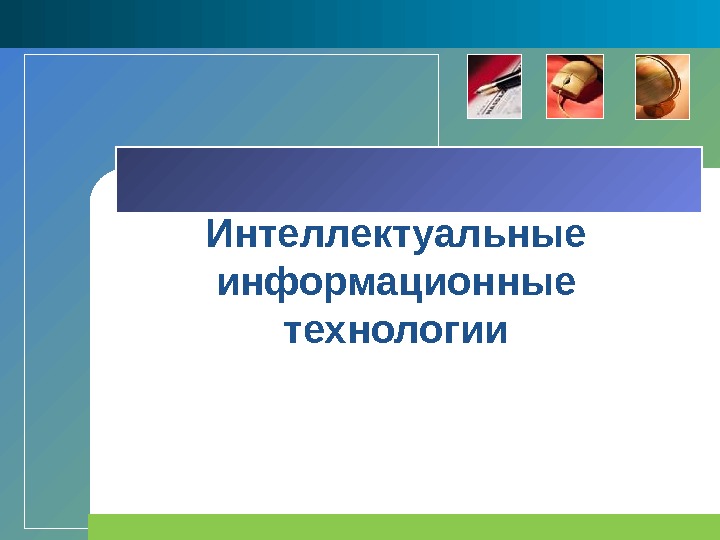 Интеллектуальные информационные технологии